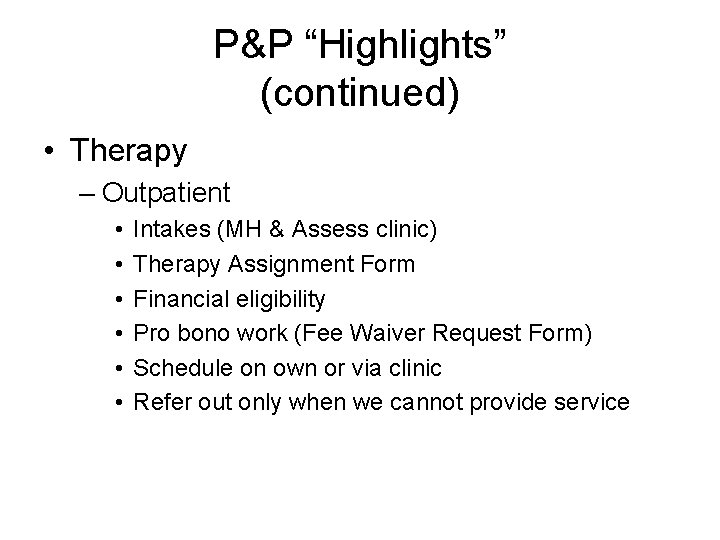 P&P “Highlights” (continued)

• Therapy
– Outpatient
• Intakes (MH & Assess clinic)
• Therapy Assignment Form
• Financial eligibility
• Pro bono work (Fee Waiver Request Form)
• Schedule on own or via clinic
• Refer out only when we cannot provide service